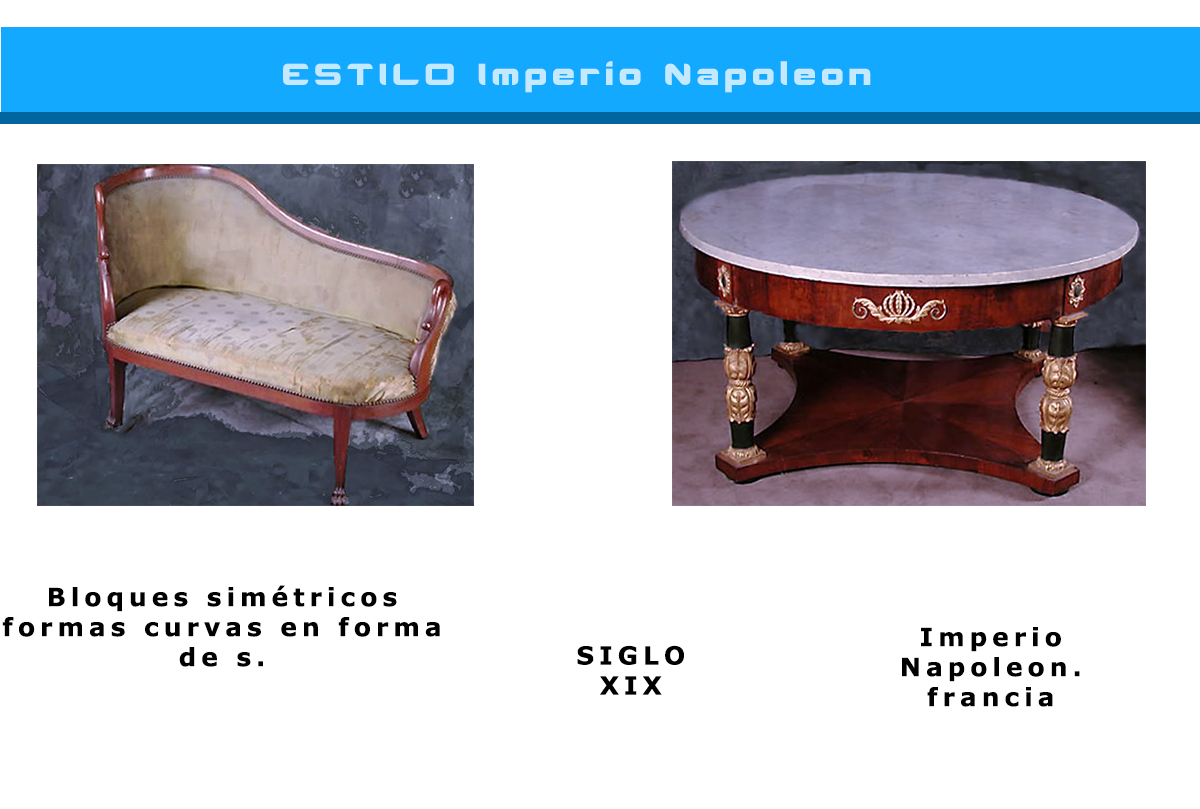 ESTILO Imperio Napoleon

Bloques simétricos formas curvas en forma de s.

SIGLO XIX

Imperio Napoleon. francia